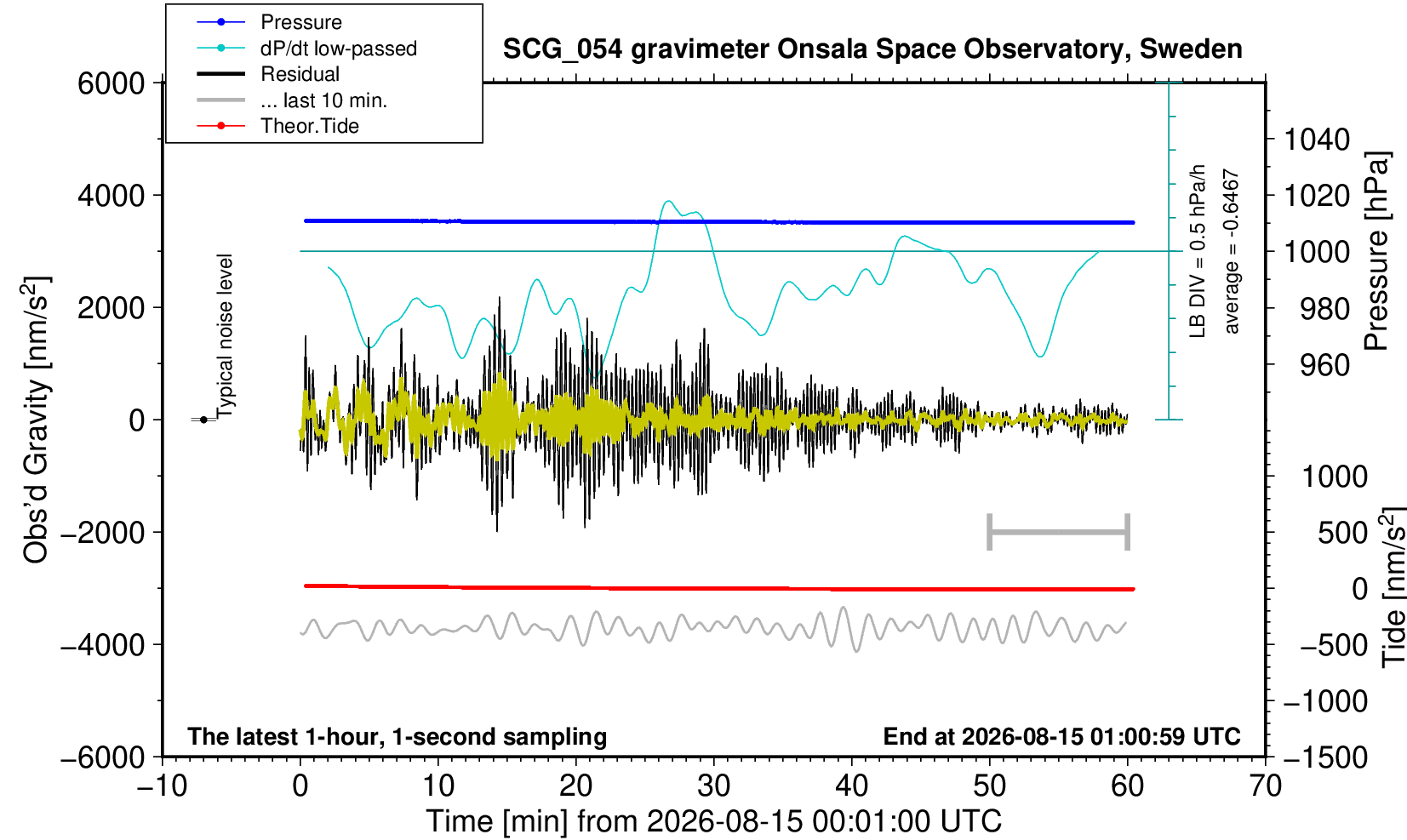 Pressure
dP/dt low-passed
Residual
... last 10 min.
Theor.Tide

SCG_054 gravimeter Onsala Space Observatory, Sweden

6000
4000
2000
0
−2000
−4000
−6000

Obs'd Gravity [nm/s$^2$]

Typical noise level

LB DIV = 0.5 hPa/h
average = -0.6467

1040
1020
1000
980
960

Pressure [hPa]

1000
500
0
−500
−1000
−1500

Tide [nm/s$^2$]

The latest 1-hour, 1-second sampling
End at 2026-08-15 01:00:59 UTC

−10
0
10
20
30
40
50
60
70

Time [min] from 2026-08-15 00:01:00 UTC